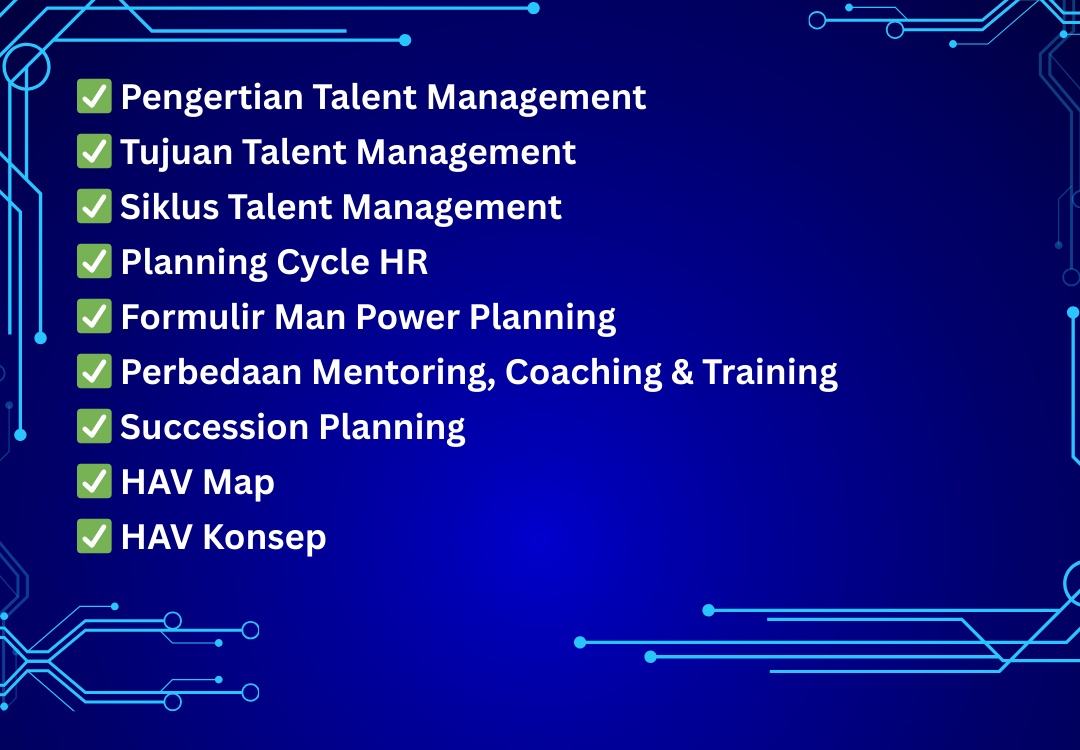 ✅ Pengertian Talent Management
✅ Tujuan Talent Management
✅ Siklus Talent Management
✅ Planning Cycle HR
✅ Formulir Man Power Planning
✅ Perbedaan Mentoring, Coaching & Training
✅ Succession Planning
✅ HAV Map
✅ HAV Konsep